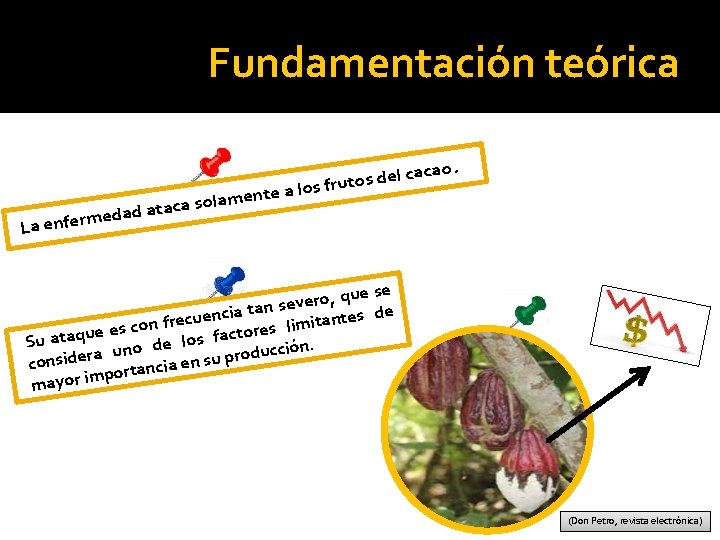 Fundamentación teórica

La enfermedad ataca solamente a los frutos del cacao.

Su ataque es con frecuencia tan severo, que se considera uno de los factores limitantes de mayor importancia en su producción.

$

(Don Petro, revista electrónica)